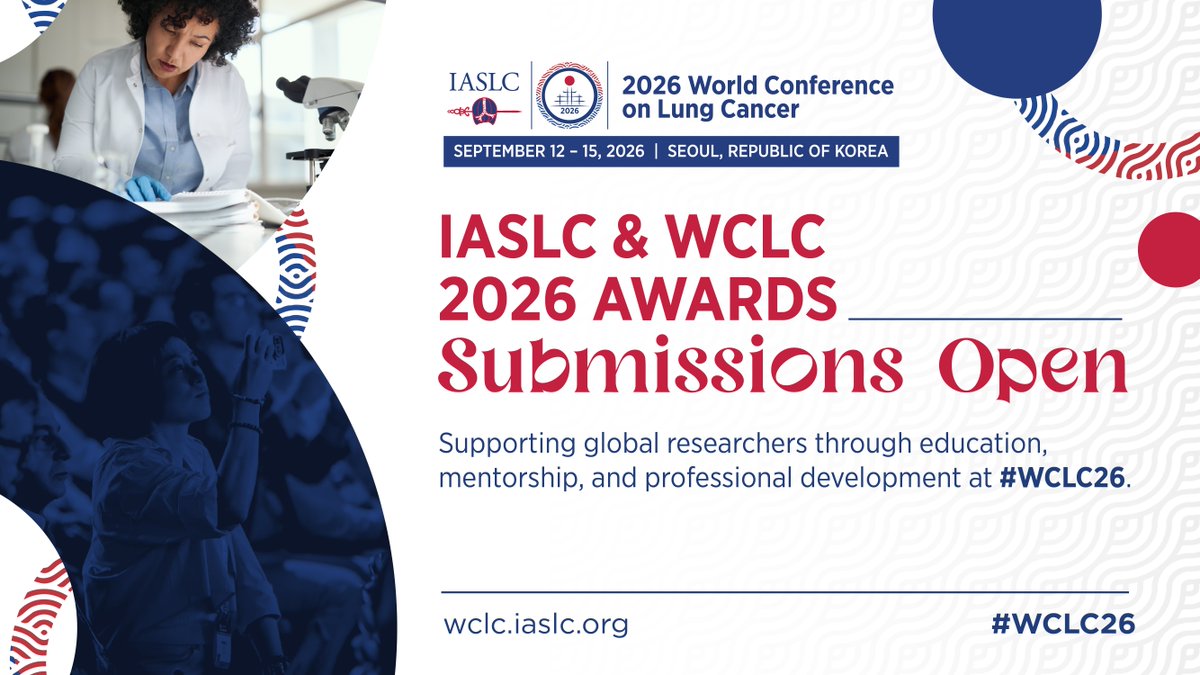 IASLC

2026

2026 World Conference on Lung Cancer

SEPTEMBER 12 – 15, 2026 | SEOUL, REPUBLIC OF KOREA

IASLC & WCLC 2026 AWARDS

Submissions Open

Supporting global researchers through education, mentorship, and professional development at #WCLC26.

wclc.iaslc.org

#WCLC26